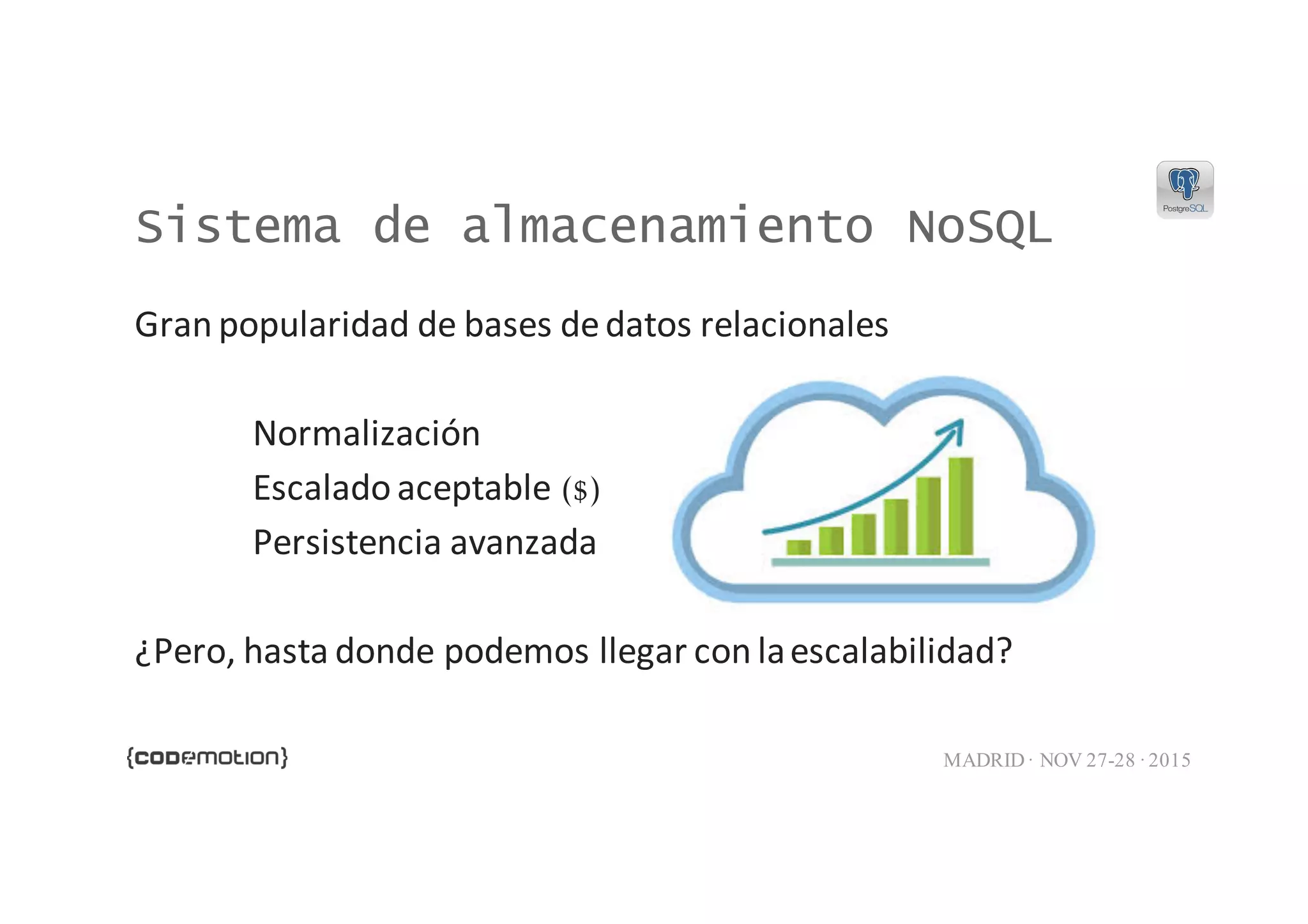 PostgreSQL

Sistema de almacenamiento NoSQL

Gran popularidad de bases de datos relacionales

Normalización
Escalado aceptable ($)
Persistencia avanzada

¿Pero, hasta donde podemos llegar con la escalabilidad?

{codemotion}

MADRID · NOV 27-28 · 2015